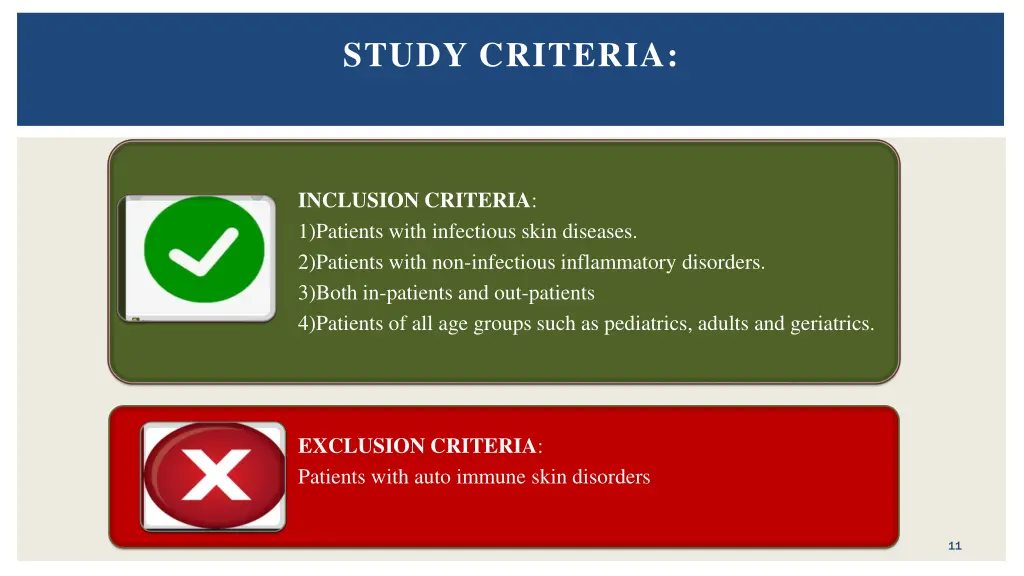 STUDY CRITERIA:

INCLUSION CRITERIA:
1)Patients with infectious skin diseases.
2)Patients with non-infectious inflammatory disorders.
3)Both in-patients and out-patients
4)Patients of all age groups such as pediatrics, adults and geriatrics.

EXCLUSION CRITERIA:
Patients with auto immune skin disorders

11